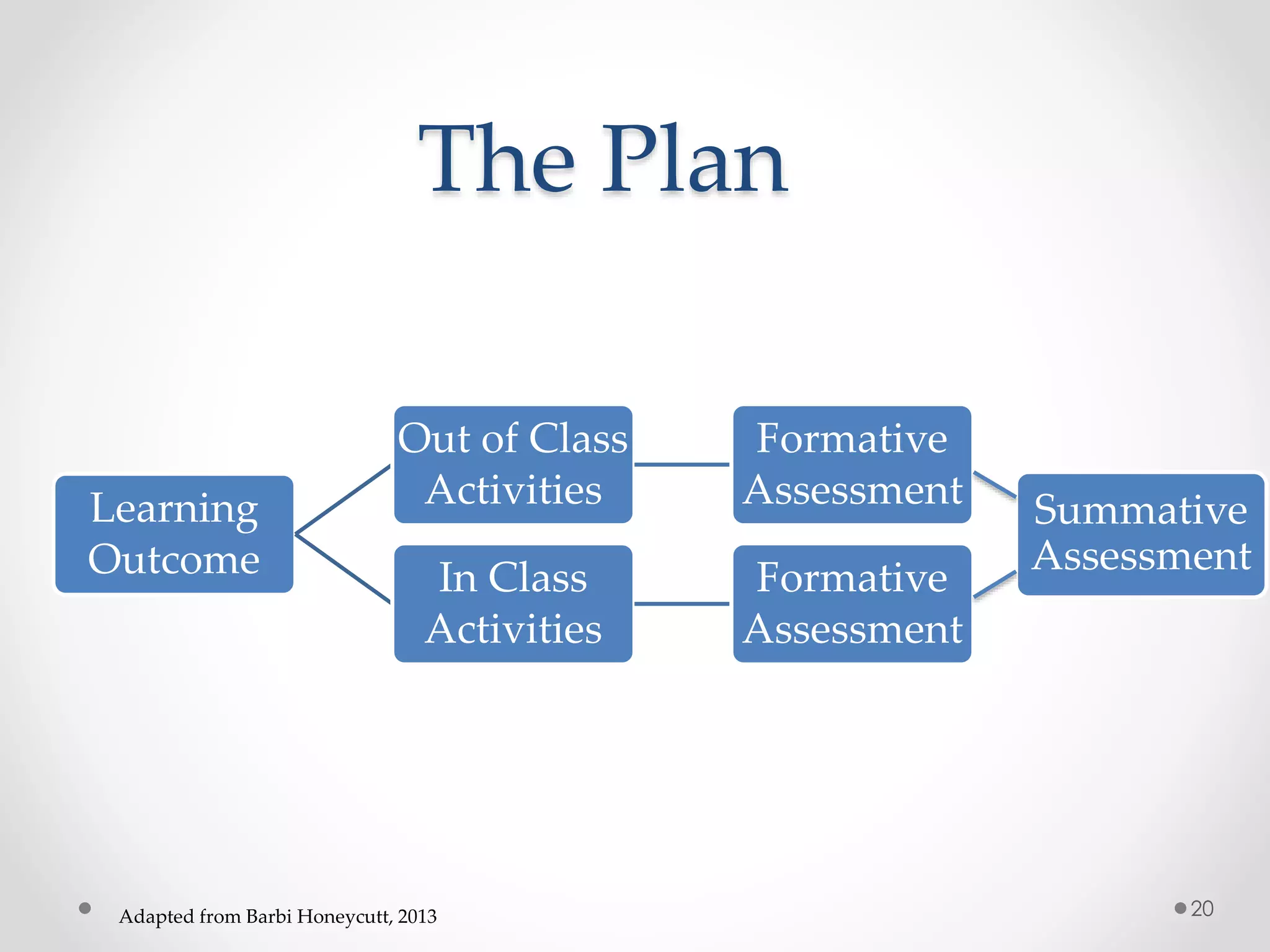 The Plan

Learning Outcome

Out of Class Activities

In Class Activities

Formative Assessment

Formative Assessment

Summative Assessment

Adapted from Barbi Honeycutt, 2013

20